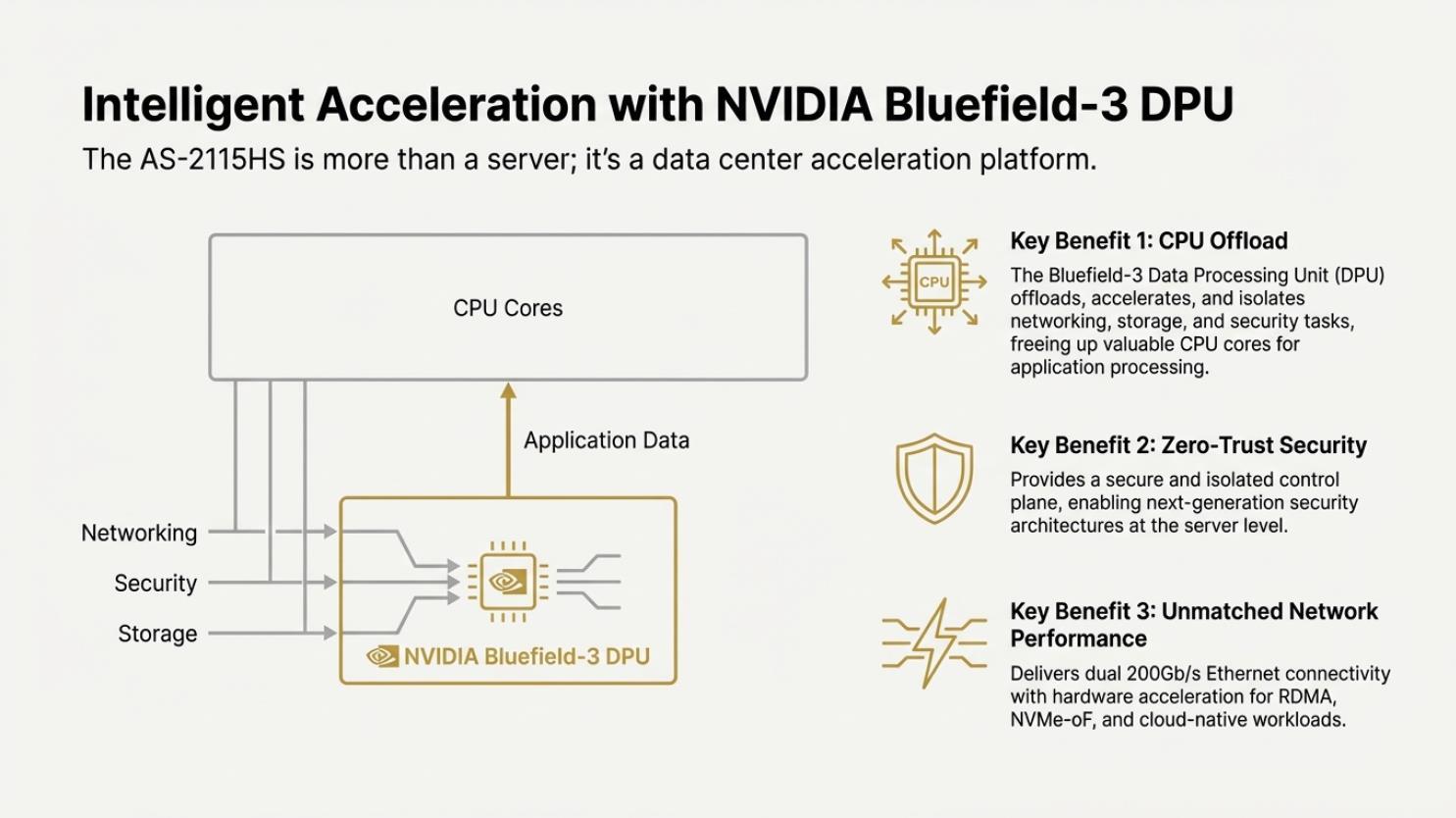 Intelligent Acceleration with NVIDIA Bluefield-3 DPU

The AS-2115HS is more than a server; it's a data center acceleration platform.

CPU Cores

Application Data

Networking

Security

Storage

NVIDIA Bluefield-3 DPU

CPU

Key Benefit 1: CPU Offload

The Bluefield-3 Data Processing Unit (DPU) offloads, accelerates, and isolates networking, storage, and security tasks, freeing up valuable CPU cores for application processing.

Key Benefit 2: Zero-Trust Security

Provides a secure and isolated control plane, enabling next-generation security architectures at the server level.

Key Benefit 3: Unmatched Network Performance

Delivers dual 200Gb/s Ethernet connectivity with hardware acceleration for RDMA, NVMe-oF, and cloud-native workloads.